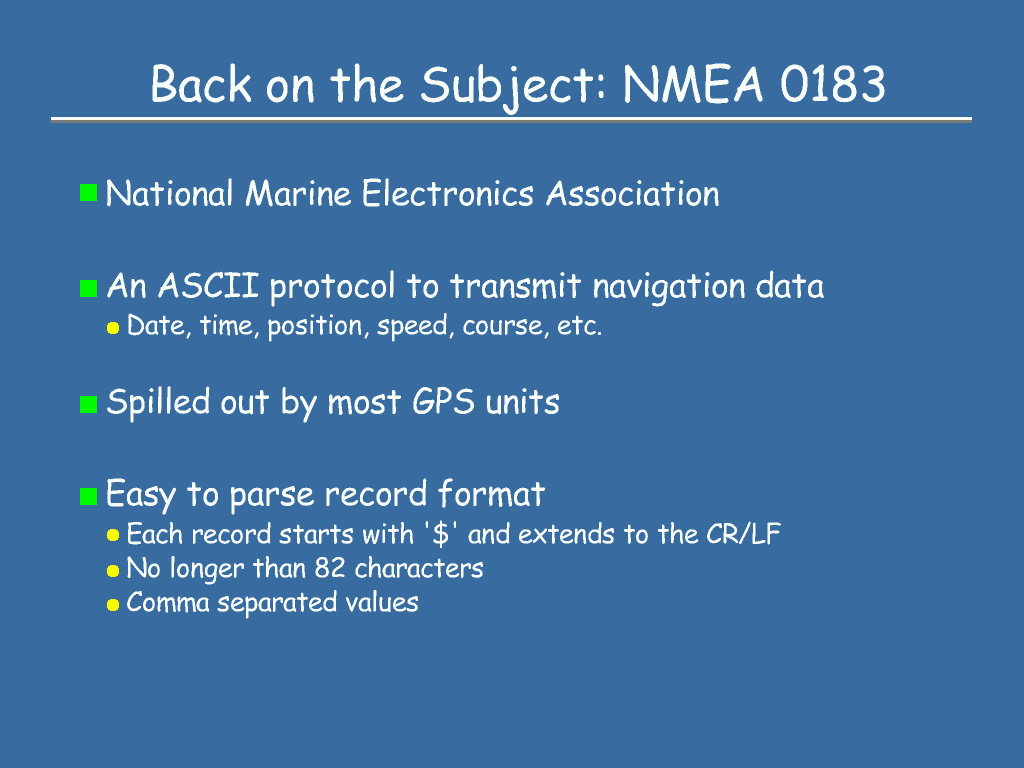 Back on the Subject: NMEA 0183

National Marine Electronics Association

An ASCII protocol to transmit navigation data

Date, time, position, speed, course, etc.

Spilled out by most GPS units

Easy to parse record format

Each record starts with '\$' and extends to the CR/LF

No longer than 82 characters

Comma separated values